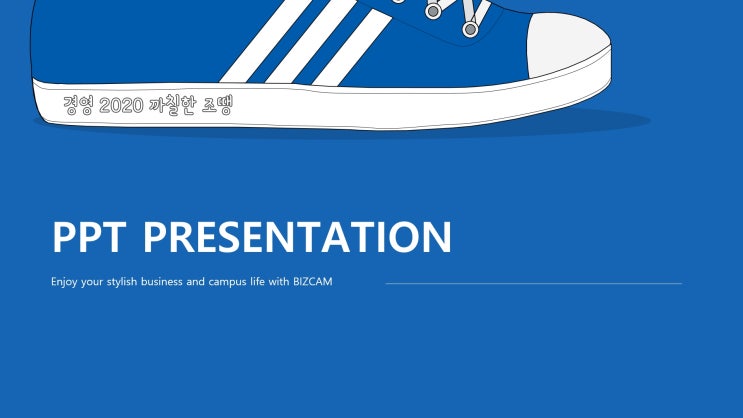 경영 2020 까칠한 조땡

PPT PRESENTATION

Enjoy your stylish business and campus life with BIZCAM